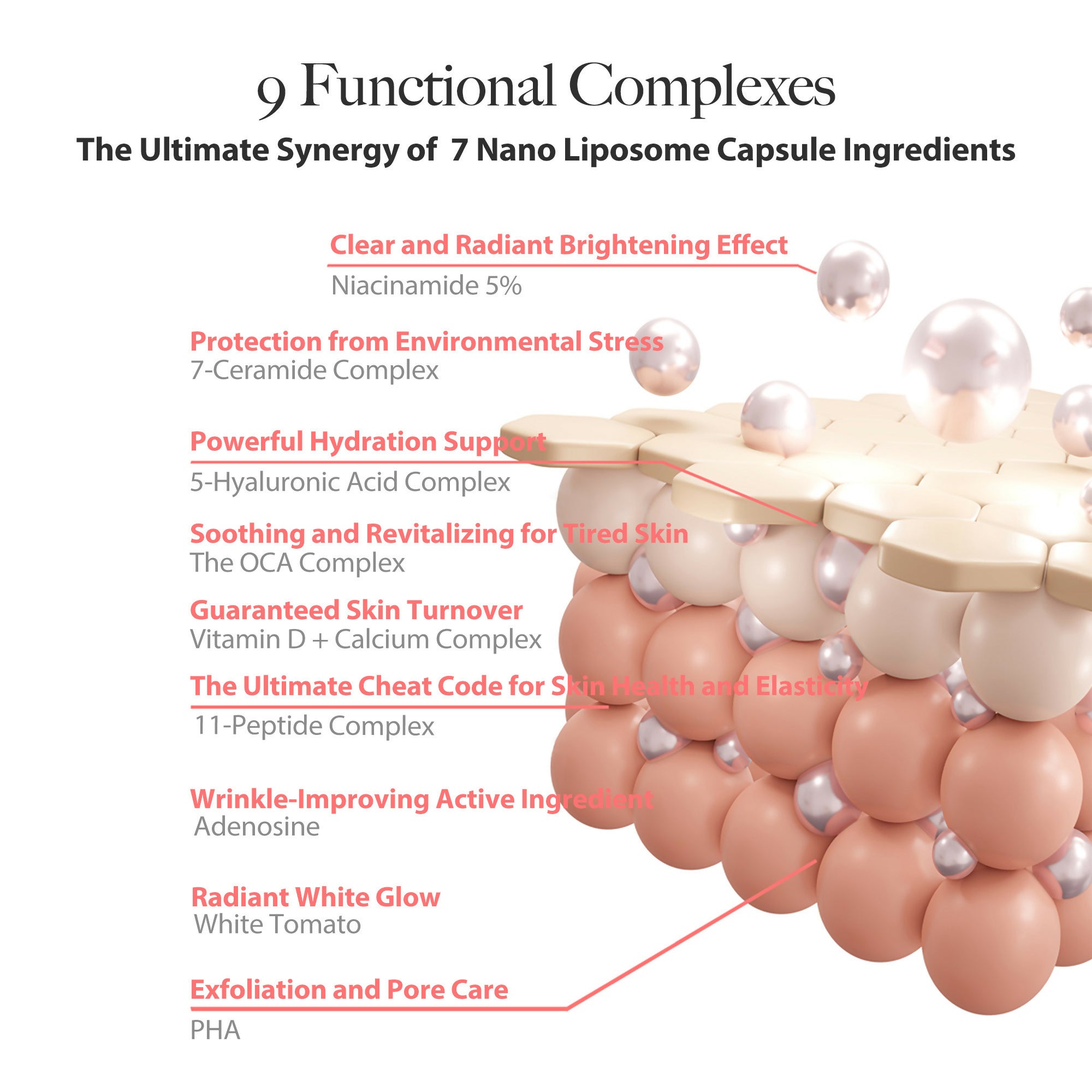 9 Functional Complexes

The Ultimate Synergy of 7 Nano Liposome Capsule Ingredients

Clear and Radiant Brightening Effect
Niacinamide 5%

Protection from Environmental Stress
7-Ceramide Complex

Powerful Hydration Support
5-Hyaluronic Acid Complex

Soothing and Revitalizing for Tired Skin
The OCA Complex

Guaranteed Skin Turnover
Vitamin D + Calcium Complex

The Ultimate Cheat Code for Skin Health and Elasticity
11-Peptide Complex

Wrinkle-Improving Active Ingredient
Adenosine

Radiant White Glow
White Tomato

Exfoliation and Pore Care
PHA